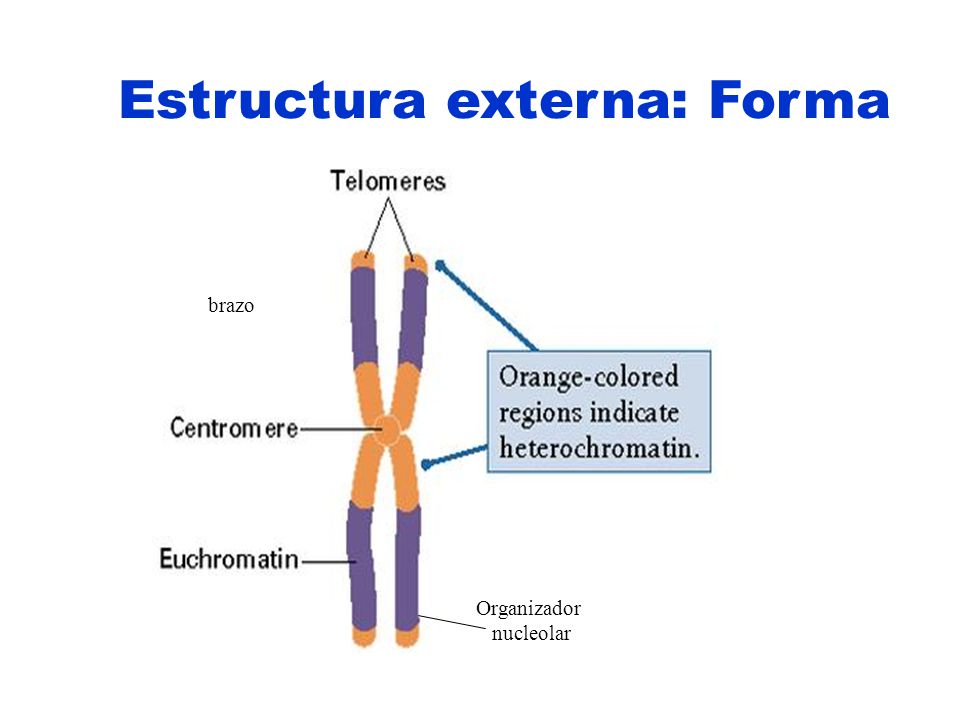 Estructura externa: Forma

Telomeres

brazo

Orange-colored regions indicate heterochromatin.

Centromere

Euchromatin

Organizador nucleolar